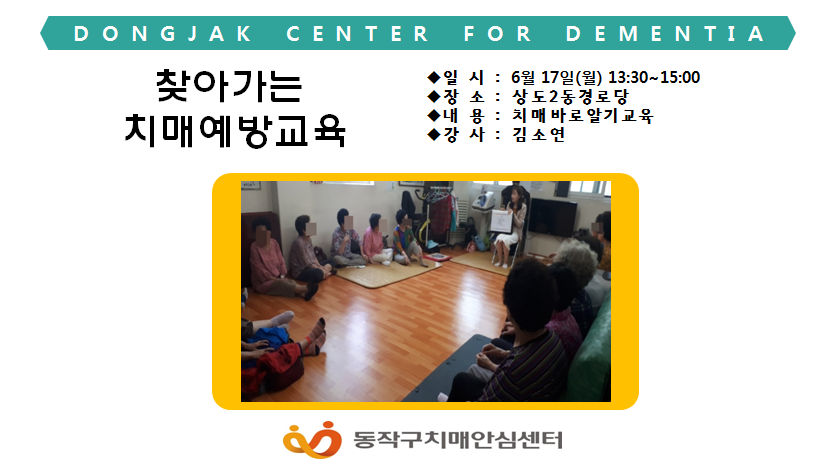 DONGJAK CENTER FOR DEMENTIA

찾아가는
치매예방교육

◆일 시 : 6월 17일(월) 13:30~15:00
◆장 소 : 상도2동경로당
◆내 용 : 치매바로알기교육
◆강 사 : 김소연

동작구치매안심센터